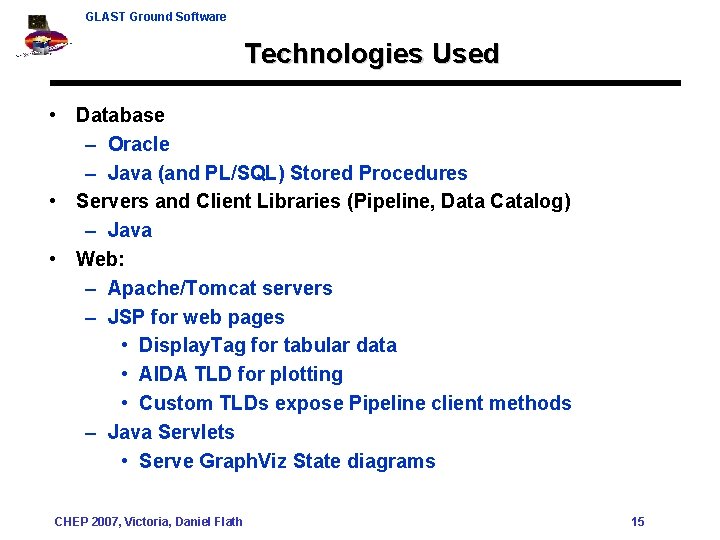 GLAST Ground Software

Technologies Used

• Database
  – Oracle
  – Java (and PL/SQL) Stored Procedures
• Servers and Client Libraries (Pipeline, Data Catalog)
  – Java
• Web:
  – Apache/Tomcat servers
  – JSP for web pages
    • DisplayTag for tabular data
    • AIDA TLD for plotting
    • Custom TLDs expose Pipeline client methods
  – Java Servlets
    • Serve GraphViz State diagrams

CHEP 2007, Victoria, Daniel Flath

15